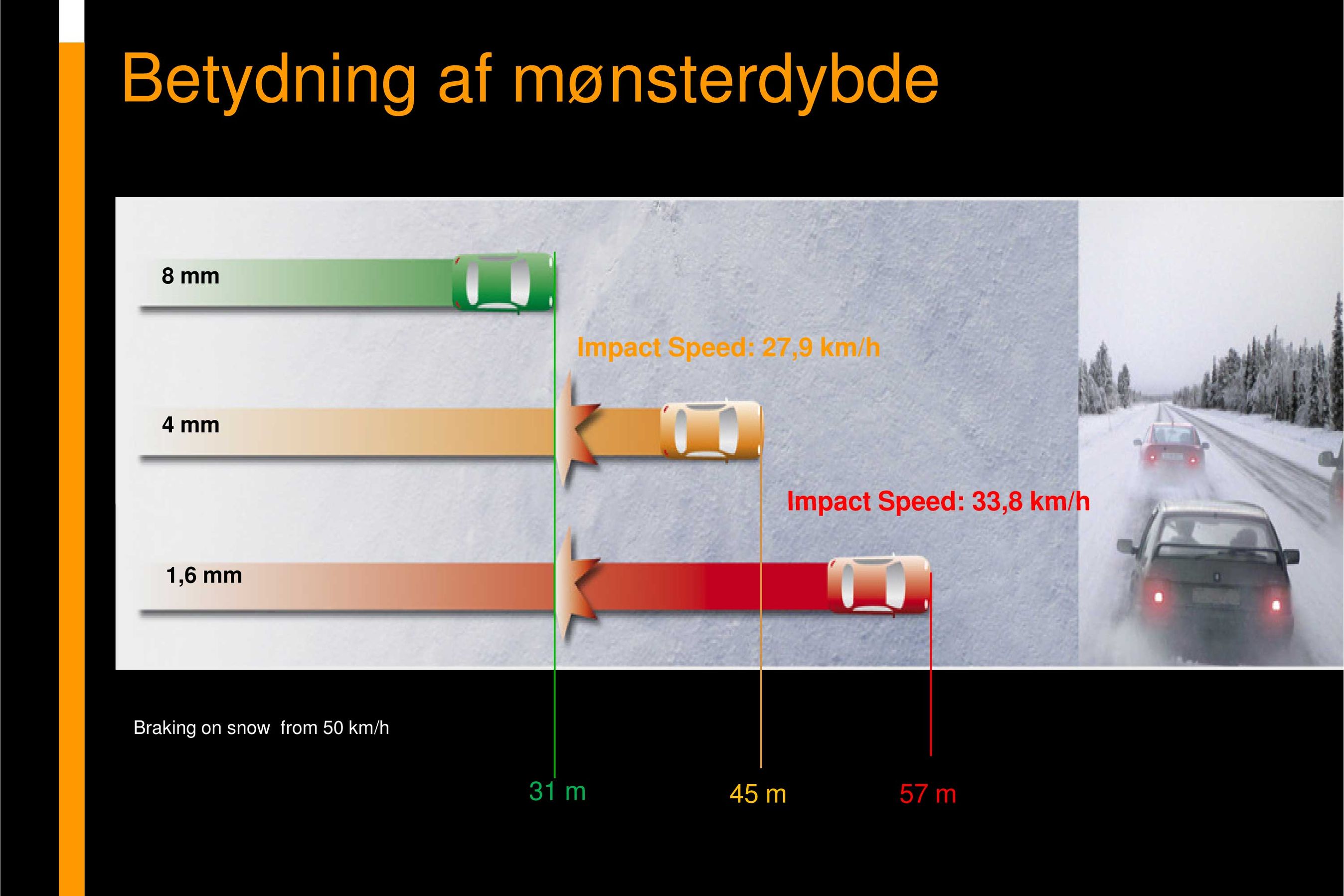 Betydning af mønsterdybde

8 mm

Impact Speed: 27,9 km/h

4 mm

Impact Speed: 33,8 km/h

1,6 mm

Braking on snow from 50 km/h

31 m

45 m

57 m